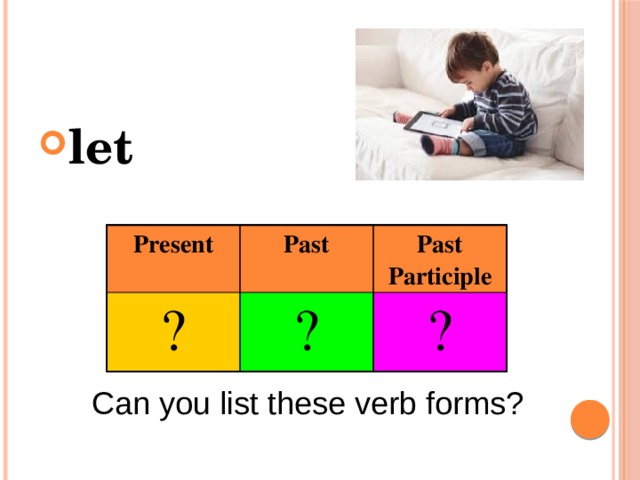 let

| Present | Past | Past Participle |
|---|---|---|
| ? | ? | ? |

Can you list these verb forms?